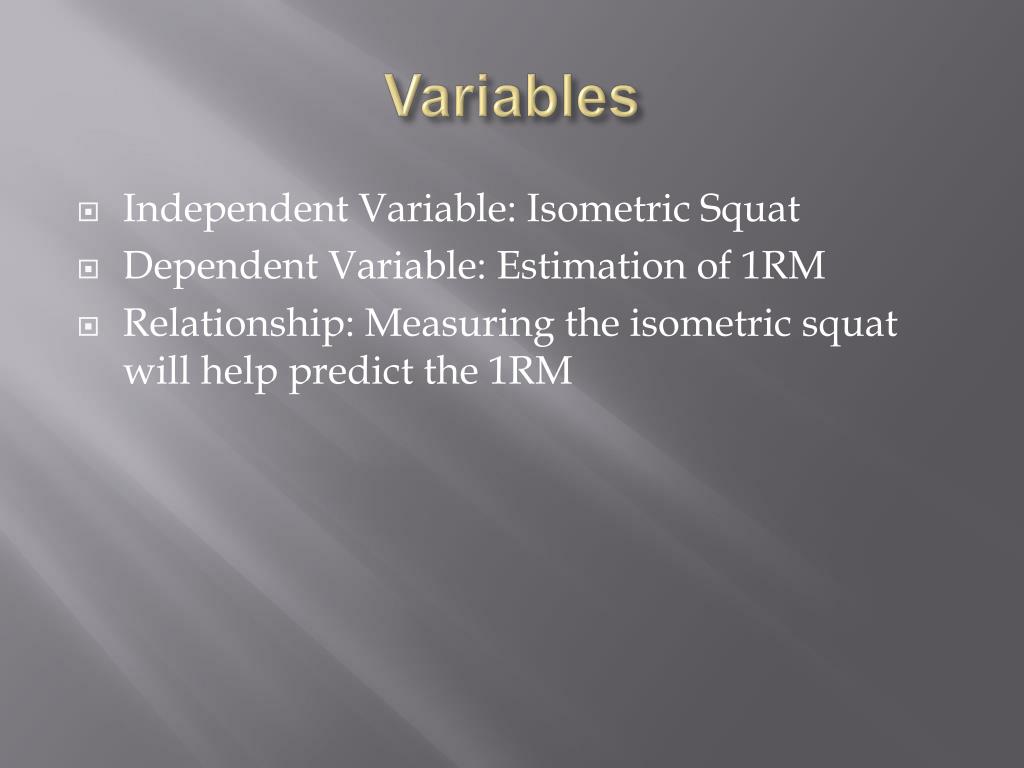 Variables

Independent Variable: Isometric Squat

Dependent Variable: Estimation of 1RM

Relationship: Measuring the isometric squat will help predict the 1RM